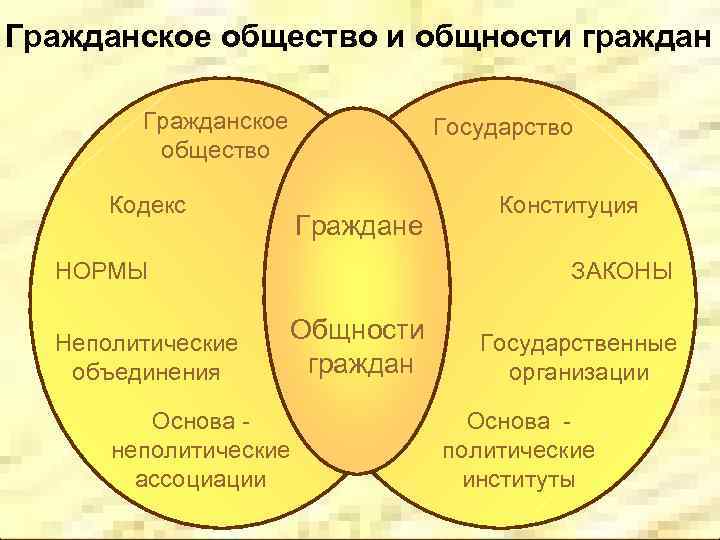 Гражданское общество и общности граждан

Гражданское общество

Кодекс

НОРМЫ

Неполитические объединения

Основа - неполитические ассоциации

Граждане

Общности граждан

Государство

Конституция

ЗАКОНЫ

Государственные организации

Основа - политические институты